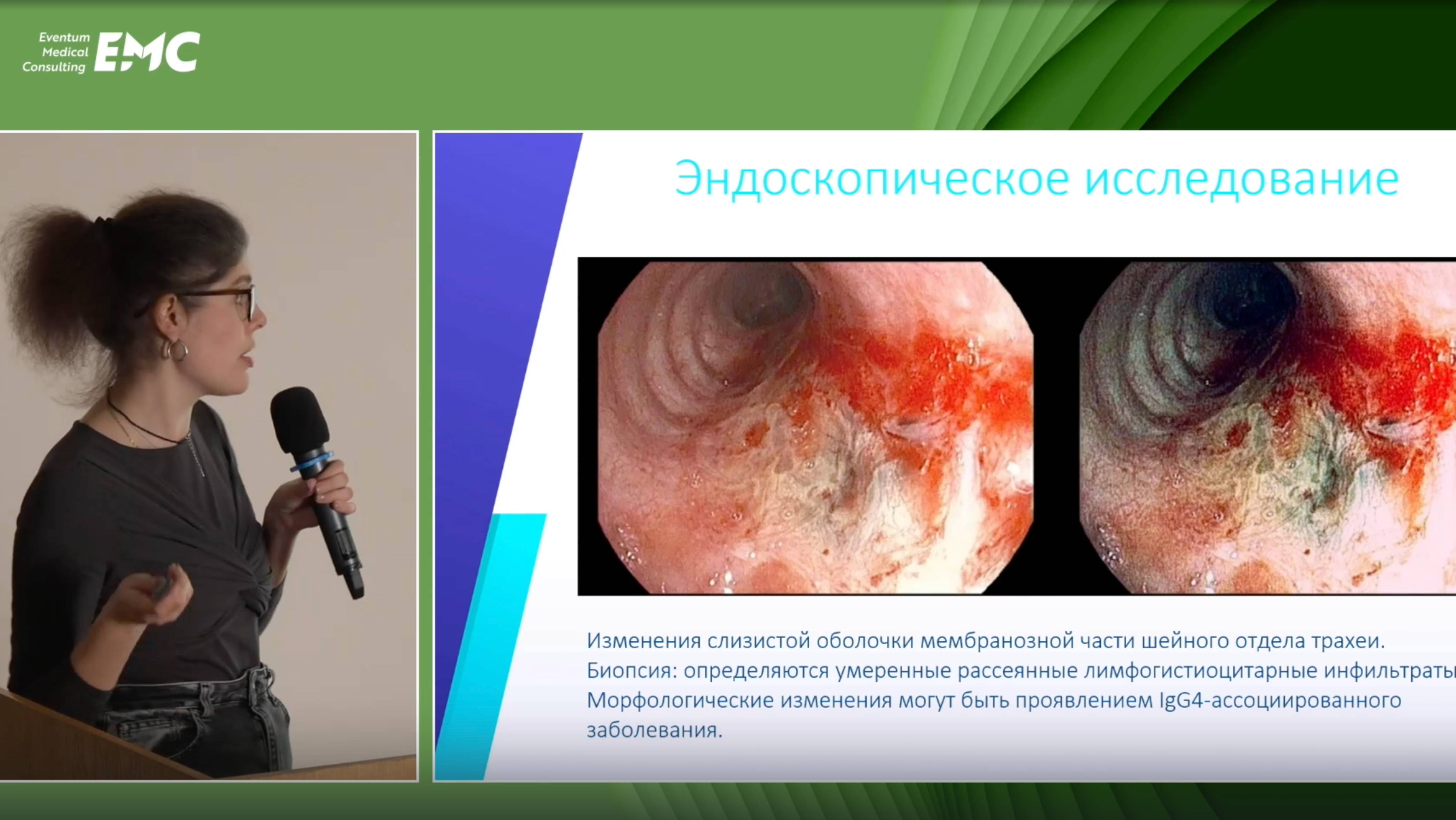 Eventum Medical Consulting EMC

Эндоскопическое исследование

Изменения слизистой оболочки мембранозной части шейного отдела трахеи.
Биопсия: определяются умеренные рассеянные лимфогистиоцитарные инфильтраты
Морфологические изменения могут быть проявлением IgG4-ассоциированного заболевания.